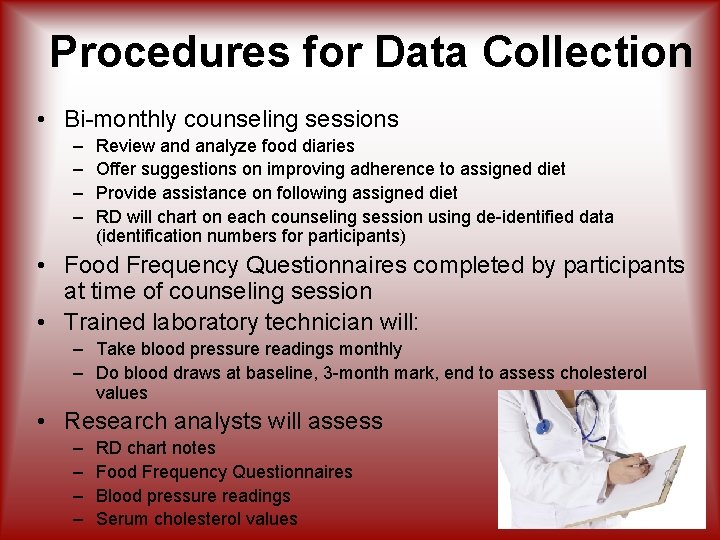 Procedures for Data Collection

• Bi-monthly counseling sessions
– Review and analyze food diaries
– Offer suggestions on improving adherence to assigned diet
– Provide assistance on following assigned diet
– RD will chart on each counseling session using de-identified data (identification numbers for participants)

• Food Frequency Questionnaires completed by participants at time of counseling session

• Trained laboratory technician will:
– Take blood pressure readings monthly
– Do blood draws at baseline, 3-month mark, end to assess cholesterol values

• Research analysts will assess
– RD chart notes
– Food Frequency Questionnaires
– Blood pressure readings
– Serum cholesterol values